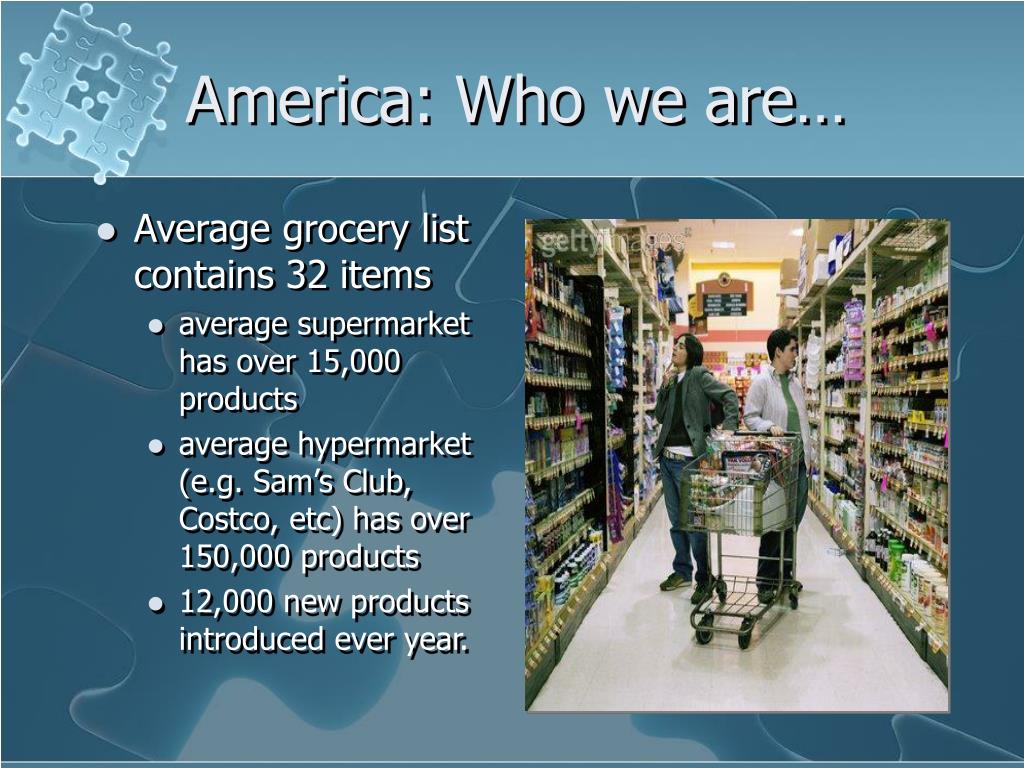 America: Who we are…

- Average grocery list contains 32 items
  - average supermarket has over 15,000 products
  - average hypermarket (e.g. Sam's Club, Costco, etc) has over 150,000 products
  - 12,000 new products introduced ever year.

gettyimages